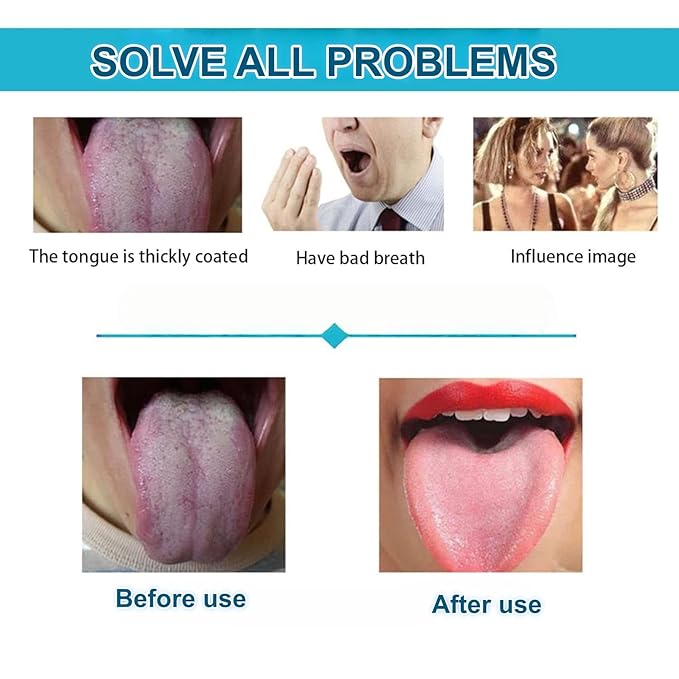 SOLVE ALL PROBLEMS

The tongue is thickly coated

Have bad breath

Influence image

Before use

After use